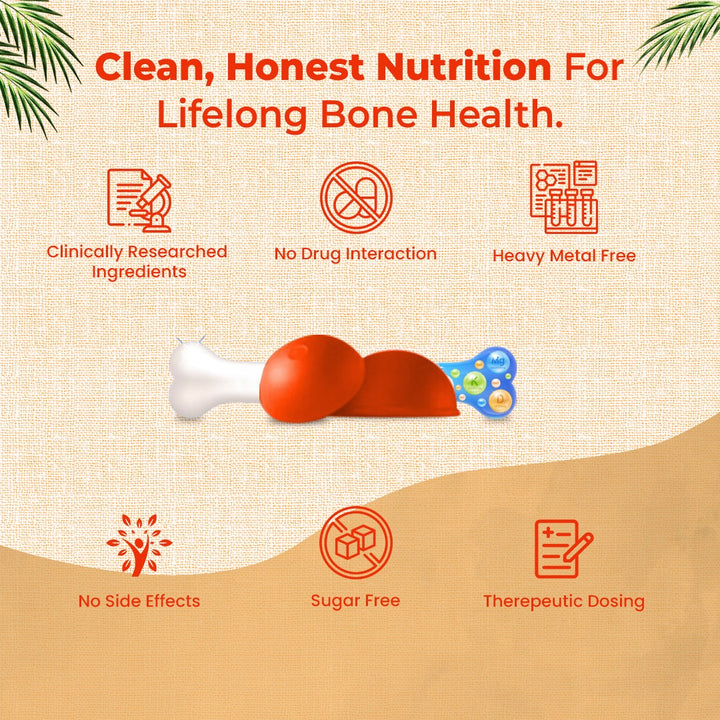 Clean, Honest Nutrition For Lifelong Bone Health.

Clinically Researched Ingredients

No Drug Interaction

Heavy Metal Free

Mg

K

D

No Side Effects

Sugar Free

Therepeutic Dosing